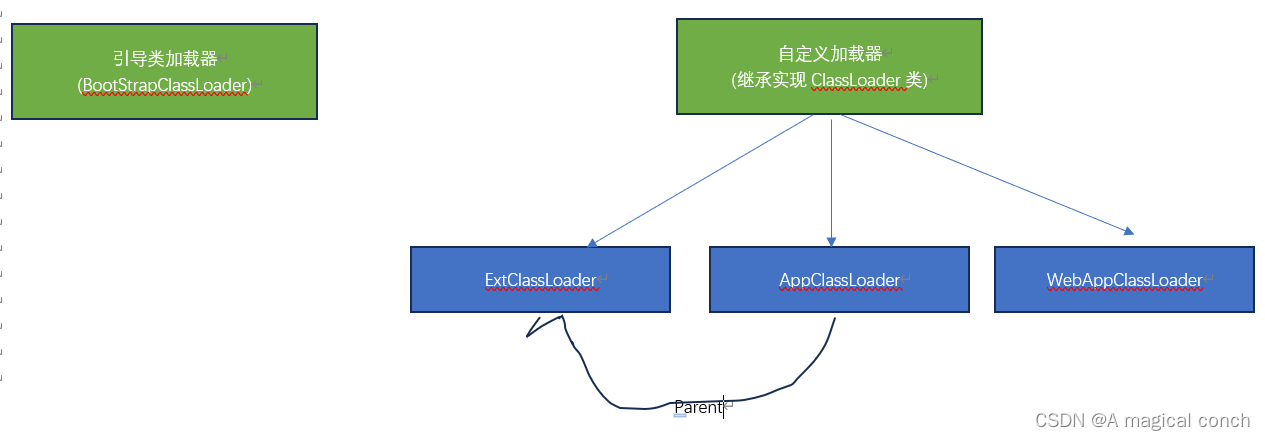 引导类加载器
(BootStrapClassLoader)

自定义加载器
(继承实现 ClassLoader 类)

ExtClassLoader

AppClassLoader

WebAppClassLoader

Parent

CSDN @A magical conch